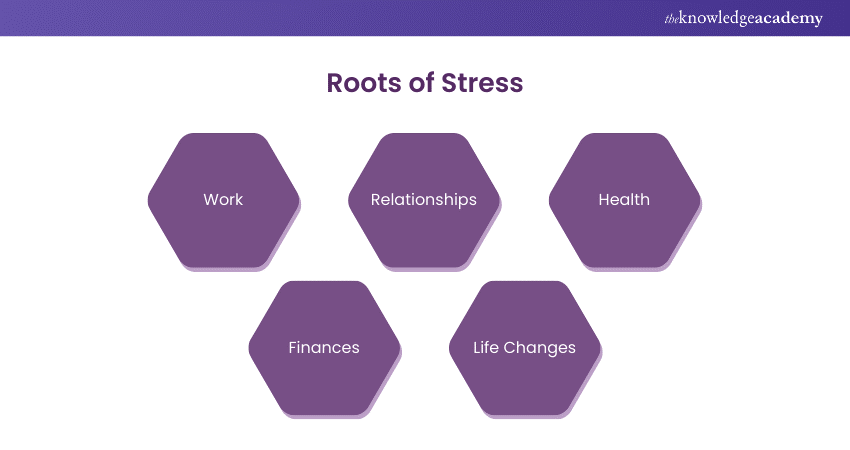 theknowledgeacademy

Roots of Stress

Work

Relationships

Health

Finances

Life Changes